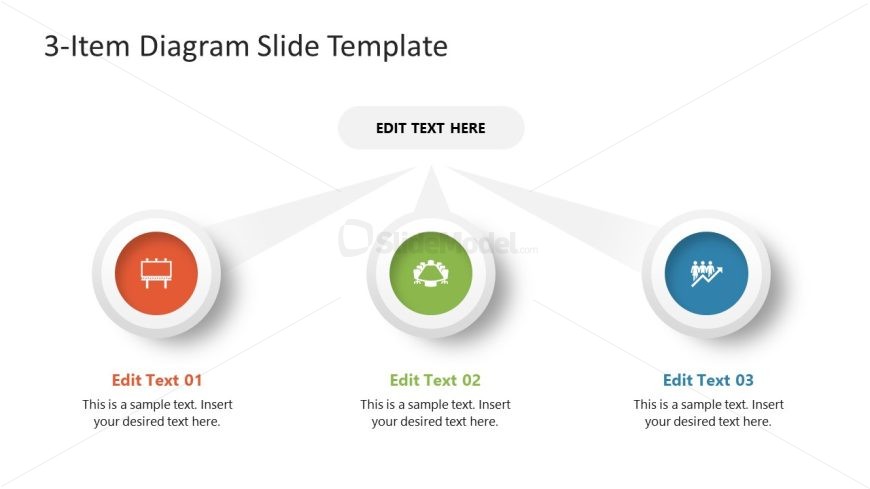 3-Item Diagram Slide Template

EDIT TEXT HERE

SlideModel.com

Edit Text 01

This is a sample text. Insert your desired text here.

Edit Text 02

This is a sample text. Insert your desired text here.

Edit Text 03

This is a sample text. Insert your desired text here.